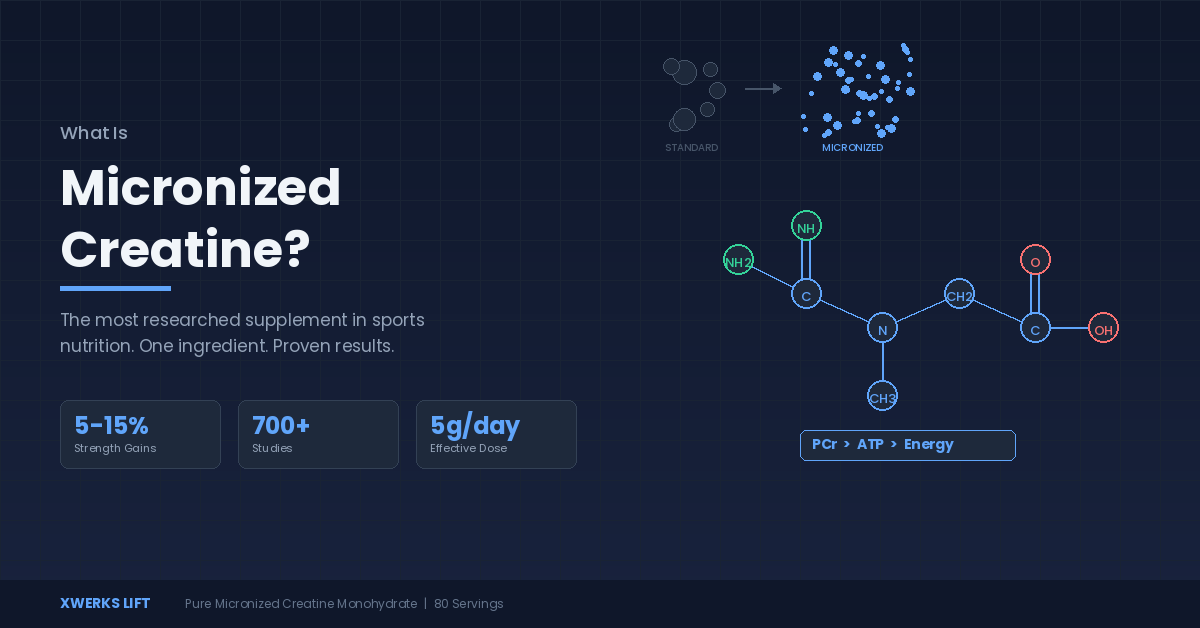 What Is

Micronized Creatine?

The most researched supplement in sports nutrition. One ingredient. Proven results.

5-15%
Strength Gains

700+
Studies

5g/day
Effective Dose

STANDARD

MICRONIZED

NH

NH2

C

N

CH2

O

C

OH

CH3

PCr > ATP > Energy

XWERKS LIFT

Pure Micronized Creatine Monohydrate | 80 Servings